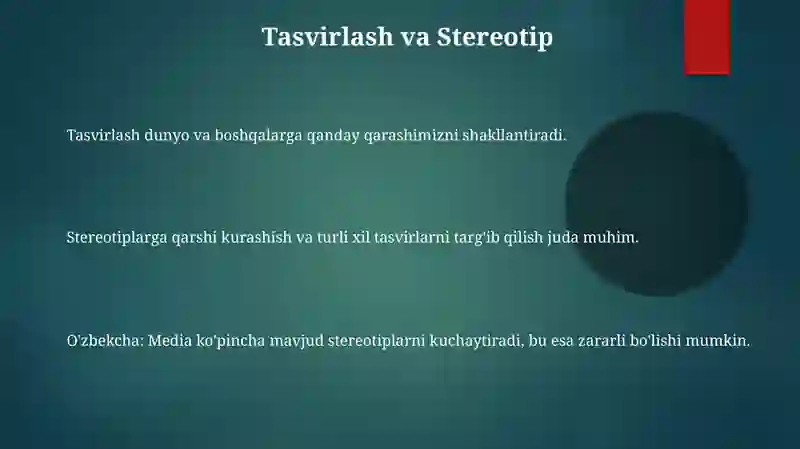 Tasvirlash va Stereotip

Tasvirlash dunyo va boshqalarga qanday qarashimizni shakllantiradi.

Stereotiplarga qarshi kurashish va turli xil tasvirlarni targ'ib qilish juda muhim.

O'zbekcha: Media ko'pincha mavjud stereotiplarni kuchaytiradi, bu esa zararli bo'lishi mumkin.